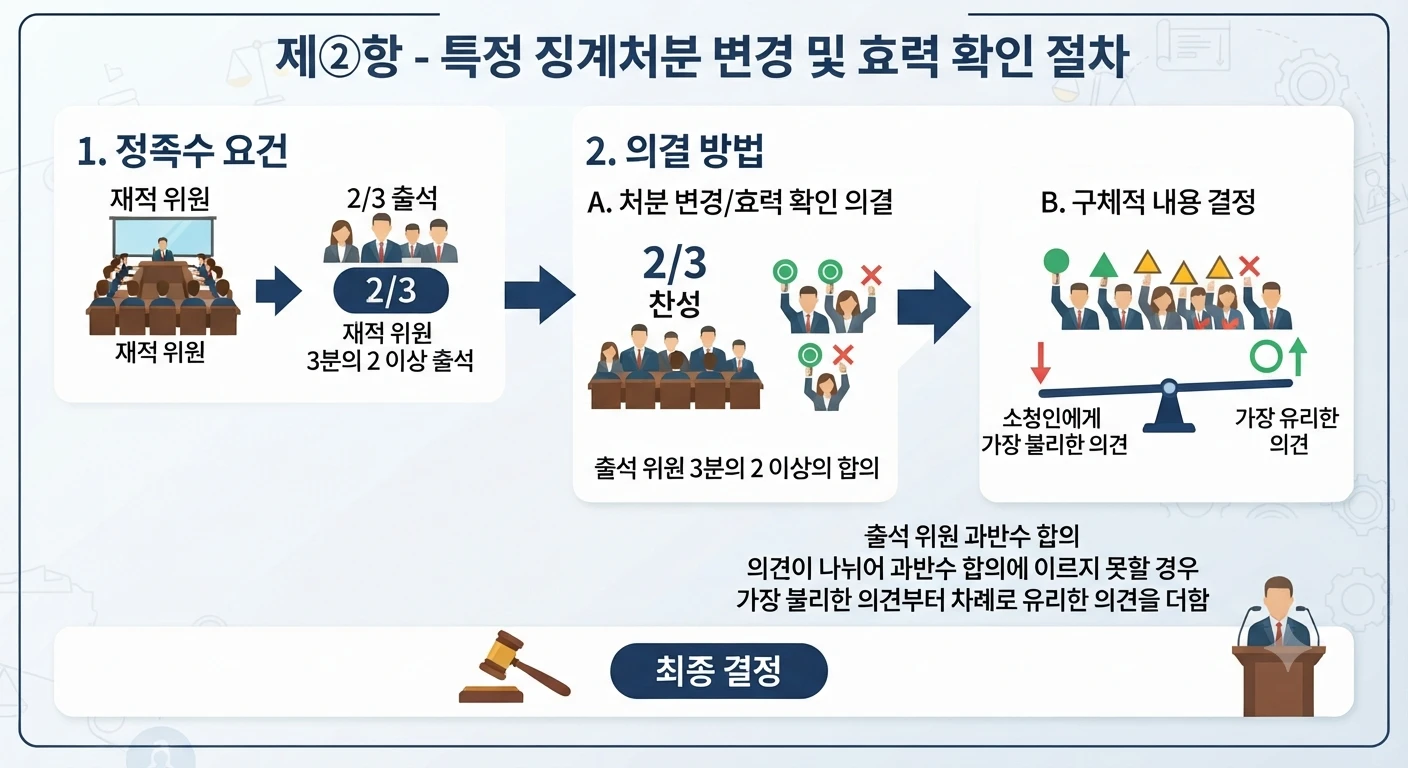 제②항 - 특정 징계처분 변경 및 효력 확인 절차

1. 정족수 요건

재적 위원

재적 위원

2/3 출석

2/3

재적 위원 3분의 2 이상 출석

2. 의결 방법

A. 처분 변경/효력 확인 의결

2/3 찬성

출석 위원 3분의 2 이상의 합의

B. 구체적 내용 결정

소청인에게 가장 불리한 의견

가장 유리한 의견

출석 위원 과반수 합의
의견이 나뉘어 과반수 합의에 이르지 못할 경우
가장 불리한 의견부터 차례로 유리한 의견을 더함

최종 결정